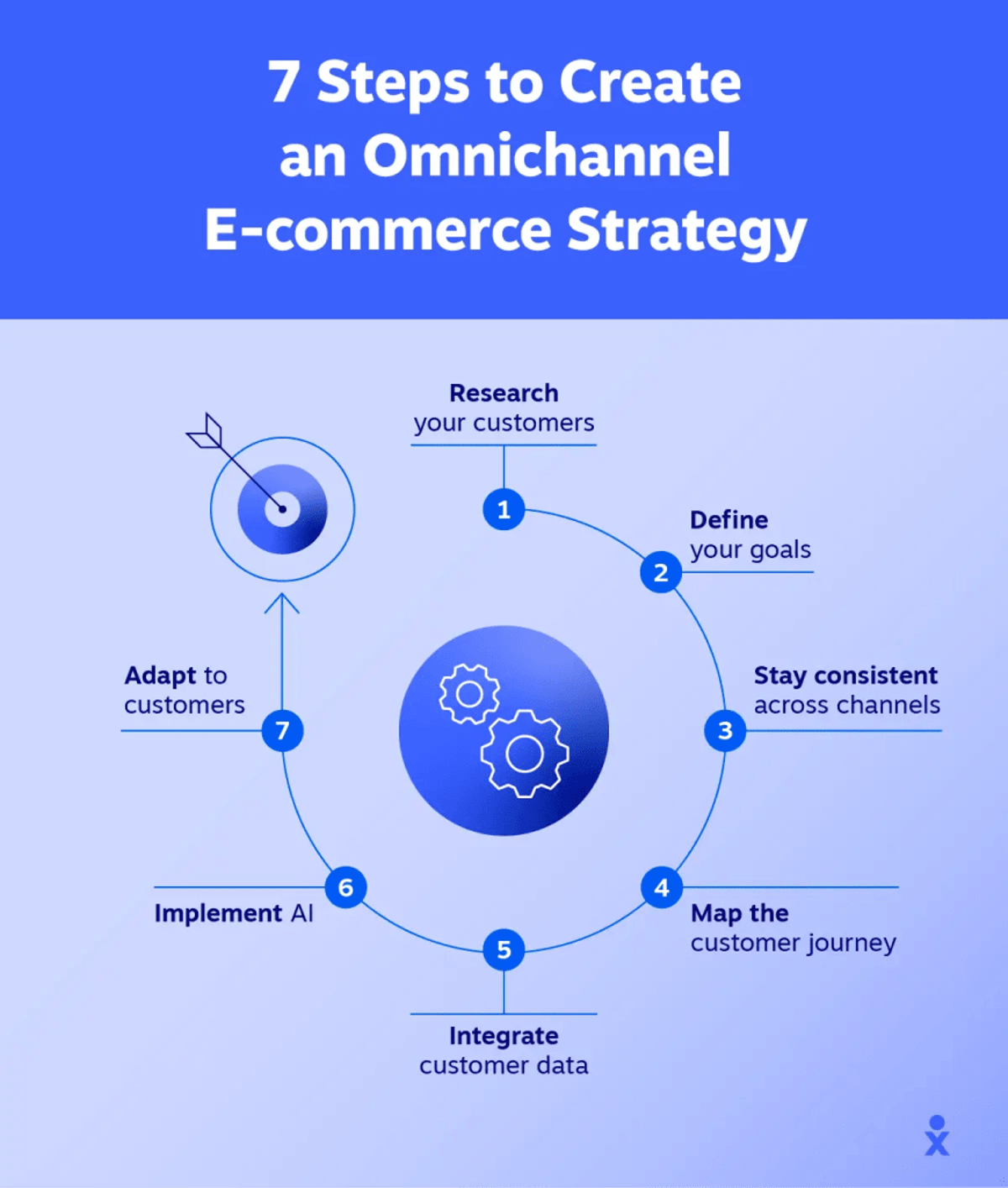 7 Steps to Create an Omnichannel E-commerce Strategy

Research your customers

1

Define your goals

2

Stay consistent across channels

3

4

Map the customer journey

5

Integrate customer data

6

Implement AI

7

Adapt to customers